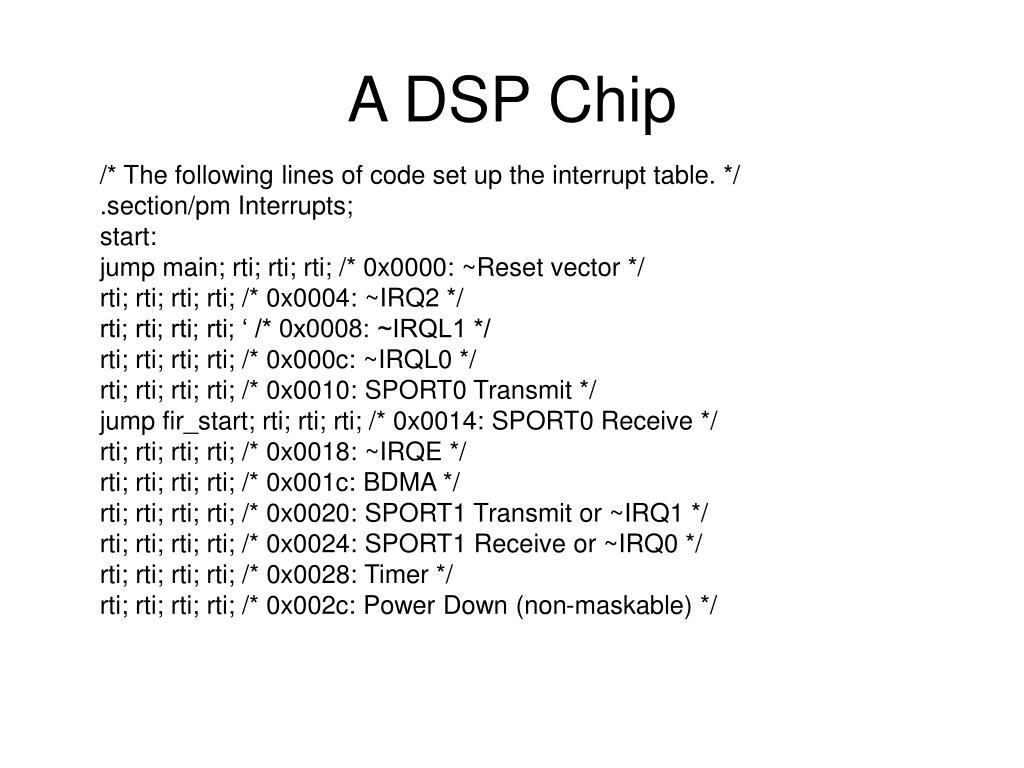 A DSP Chip

/* The following lines of code set up the interrupt table. */
.section/pm Interrupts;
start:
jump main; rti; rti; rti; /* 0x0000: ~Reset vector */
rti; rti; rti; rti; /* 0x0004: ~IRQ2 */
rti; rti; rti; rti; ‘ /* 0x0008: ~IRQL1 */
rti; rti; rti; rti; /* 0x000c: ~IRQL0 */
rti; rti; rti; rti; /* 0x0010: SPORT0 Transmit */
jump fir_start; rti; rti; rti; /* 0x0014: SPORT0 Receive */
rti; rti; rti; rti; /* 0x0018: ~IRQE */
rti; rti; rti; rti; /* 0x001c: BDMA */
rti; rti; rti; rti; /* 0x0020: SPORT1 Transmit or ~IRQ1 */
rti; rti; rti; rti; /* 0x0024: SPORT1 Receive or ~IRQ0 */
rti; rti; rti; rti; /* 0x0028: Timer */
rti; rti; rti; rti; /* 0x002c: Power Down (non-maskable) */